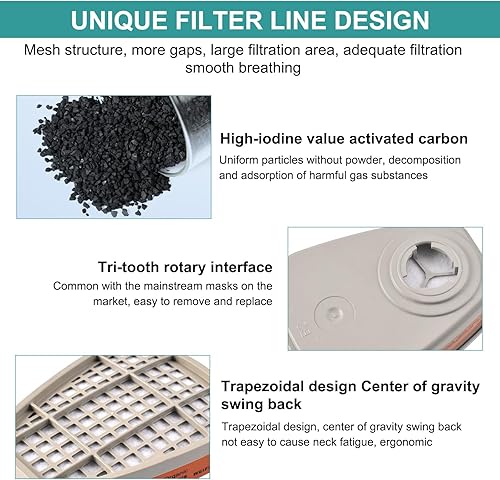 UNIQUE FILTER LINE DESIGN

Mesh structure, more gaps, large filtration area, adequate filtration smooth breathing

High-iodine value activated carbon

Uniform particles without powder, decomposition and adsorption of harmful gas substances

Tri-tooth rotary interface

Common with the mainstream masks on the market, easy to remove and replace

Trapezoidal design Center of gravity swing back

Trapezoidal design, center of gravity swing back not easy to cause neck fatigue, ergonomic